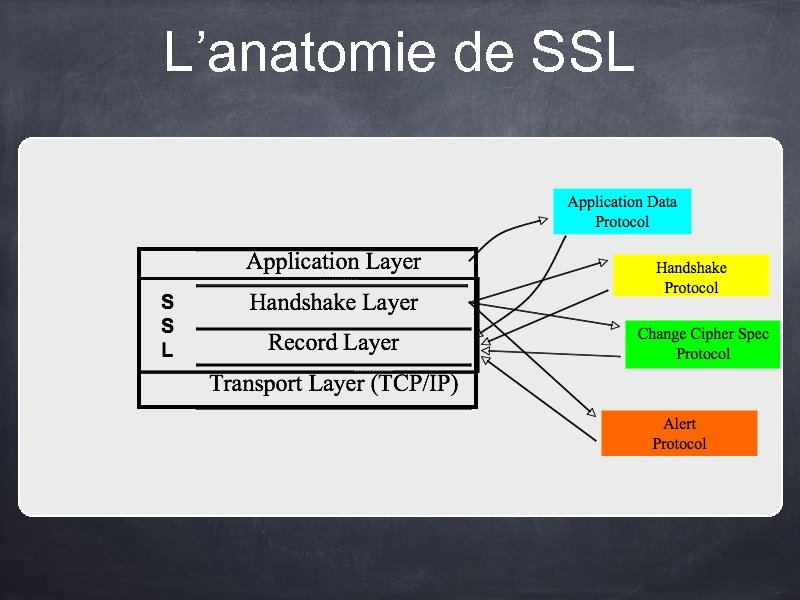 L’anatomie de SSL

Application Layer

S
S
L

Handshake Layer

Record Layer

Transport Layer (TCP/IP)

Application Data Protocol

Handshake Protocol

Change Cipher Spec Protocol

Alert Protocol